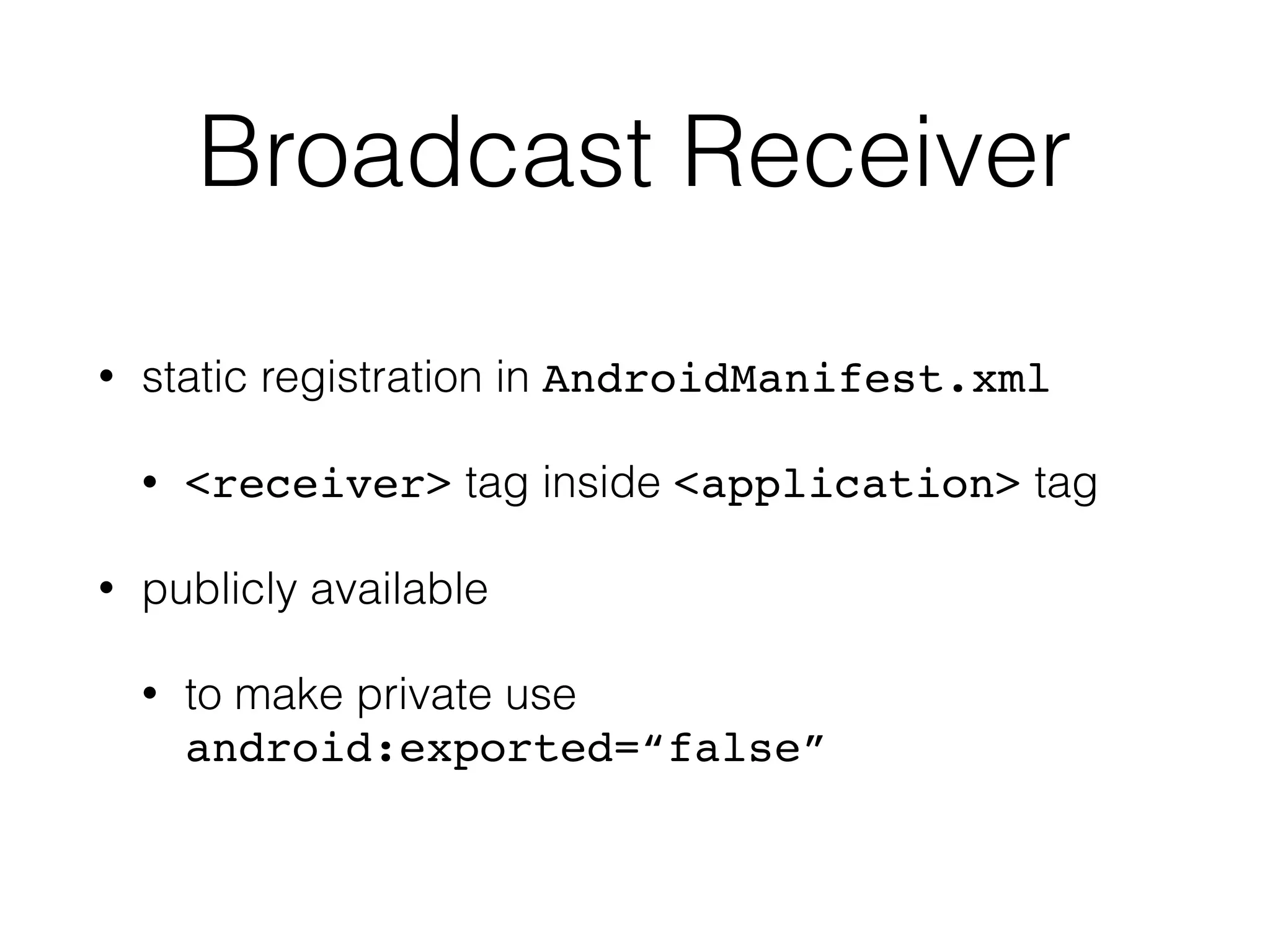 Broadcast Receiver

• static registration in AndroidManifest.xml

• <receiver> tag inside <application> tag

• publicly available

• to make private use android:exported=“false”